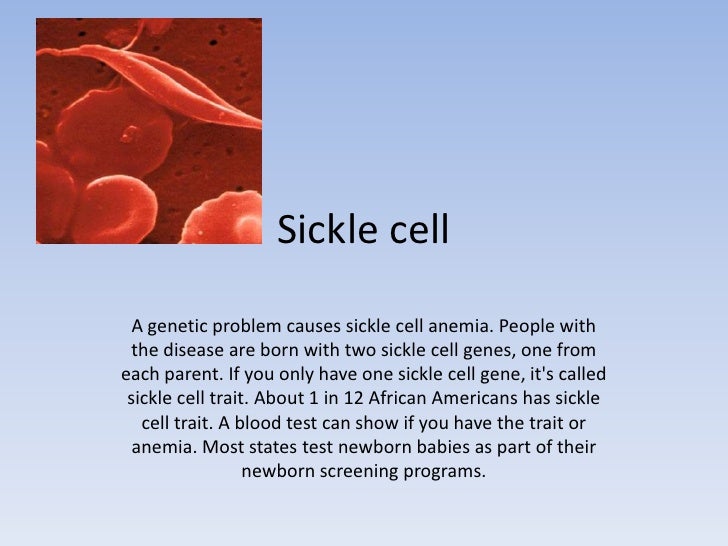 Sickle cell

A genetic problem causes sickle cell anemia. People with the disease are born with two sickle cell genes, one from each parent. If you only have one sickle cell gene, it's called sickle cell trait. About 1 in 12 African Americans has sickle cell trait. A blood test can show if you have the trait or anemia. Most states test newborn babies as part of their newborn screening programs.